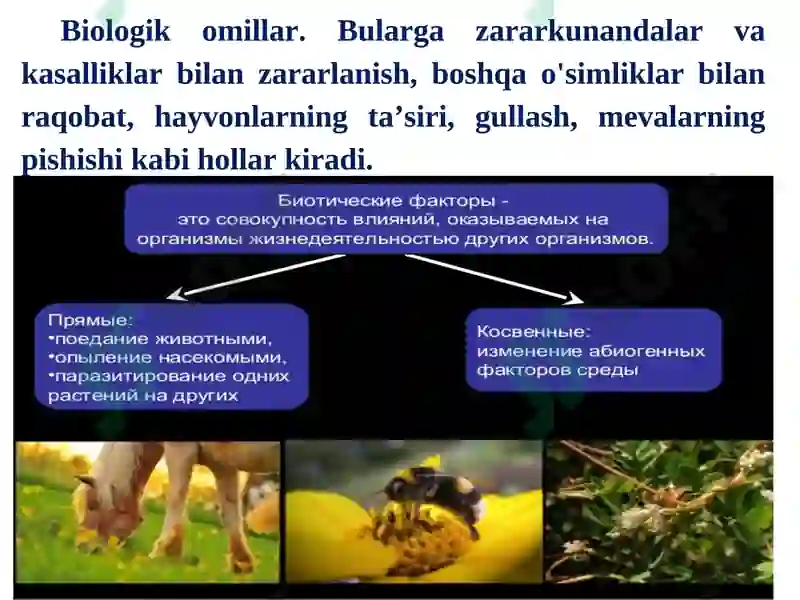 Biologik omillar. Bularga zararkunandalar va kasalliklar bilan zararlanish, boshqa o'simliklar bilan raqobat, hayvonlarning ta’siri, gullash, mevalarning pishishi kabi hollar kiradi.

Биотические факторы - это совокупность влияний, оказываемых на организмы жизнедеятельностью других организмов.

Прямые:
•поедание животными,
•опыление насекомыми,
•паразитирование одних растений на других

Косвенные:
изменение абиогенных факторов среды